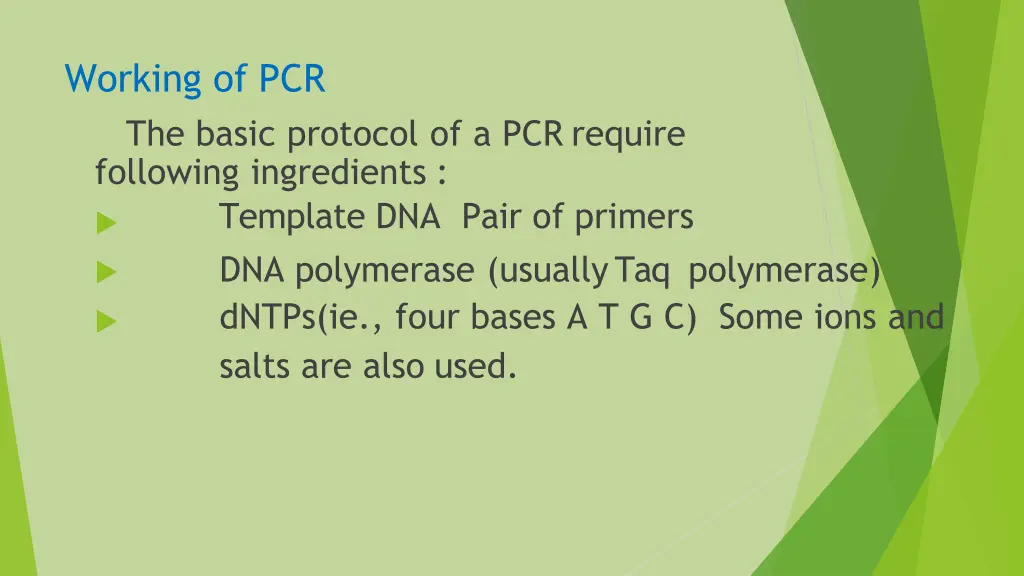 Working of PCR

The basic protocol of a PCR require following ingredients :

Template DNA Pair of primers

DNA polymerase (usually Taq polymerase)

dNTPs(ie., four bases A T G C) Some ions and salts are also used.